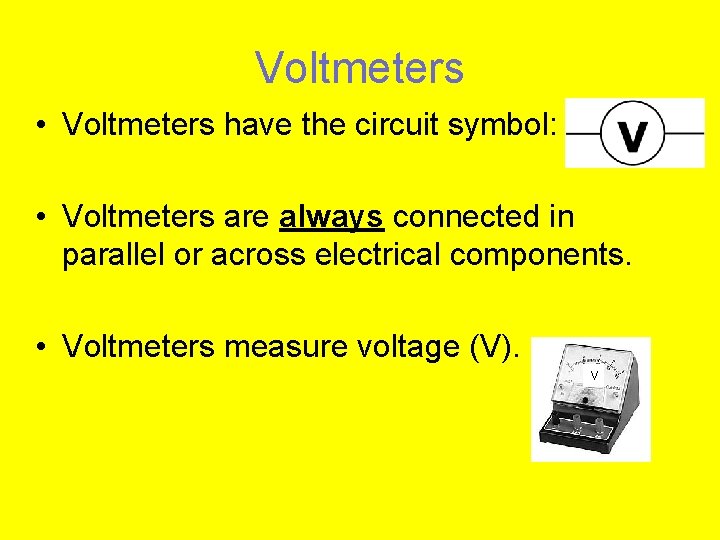 Voltmeters

• Voltmeters have the circuit symbol: V

• Voltmeters are always connected in parallel or across electrical components.

• Voltmeters measure voltage (V).

V